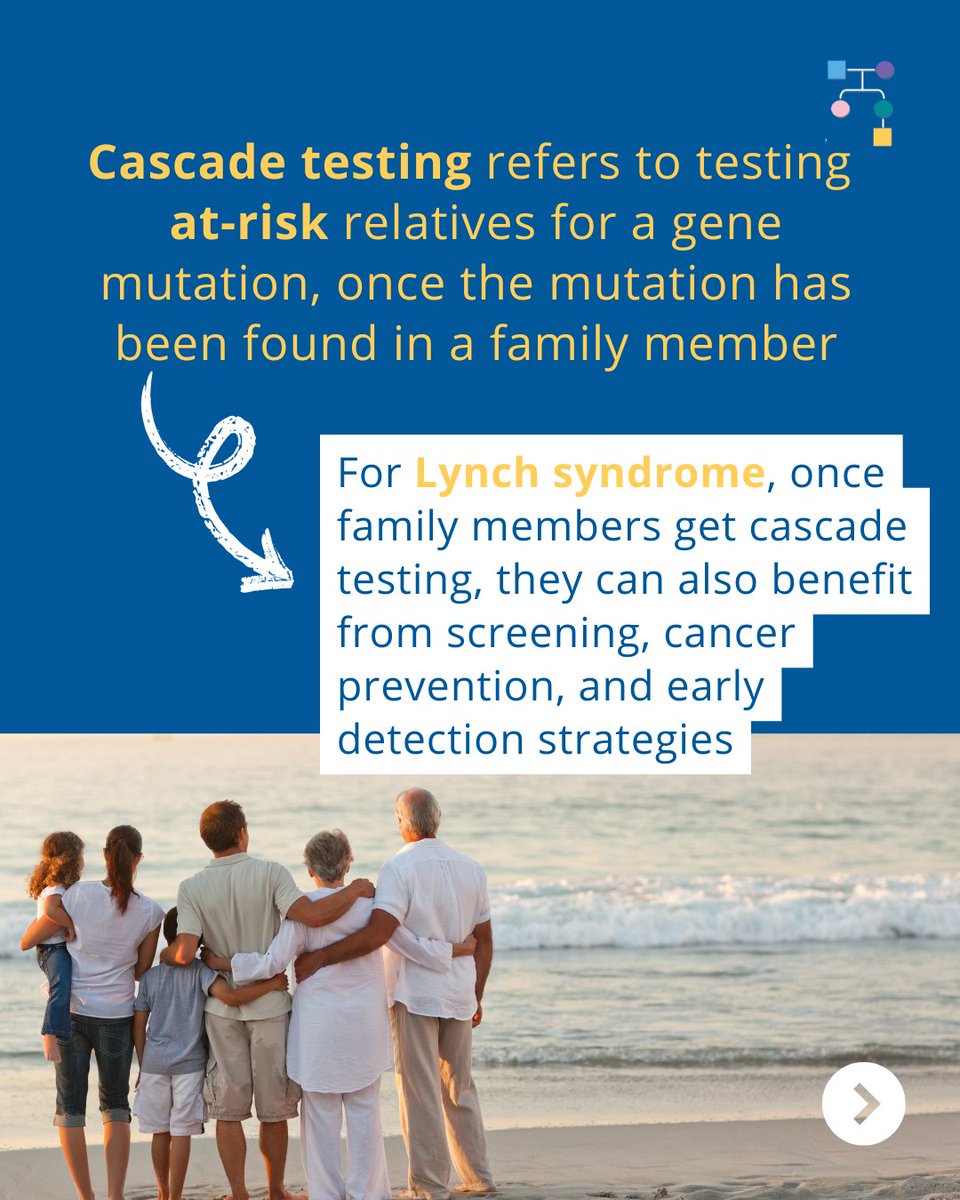 Cascade testing refers to testing at-risk relatives for a gene mutation, once the mutation has been found in a family member

For Lynch syndrome, once family members get cascade testing, they can also benefit from screening, cancer prevention, and early detection strategies